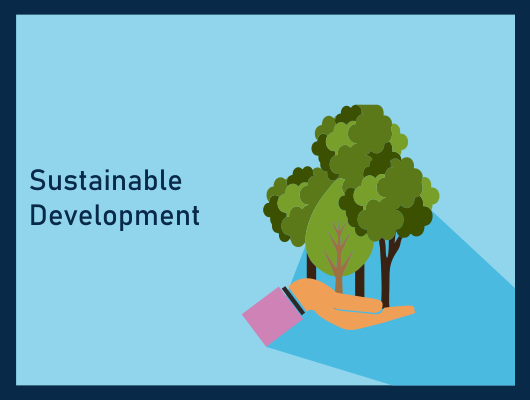 Sustainable Development